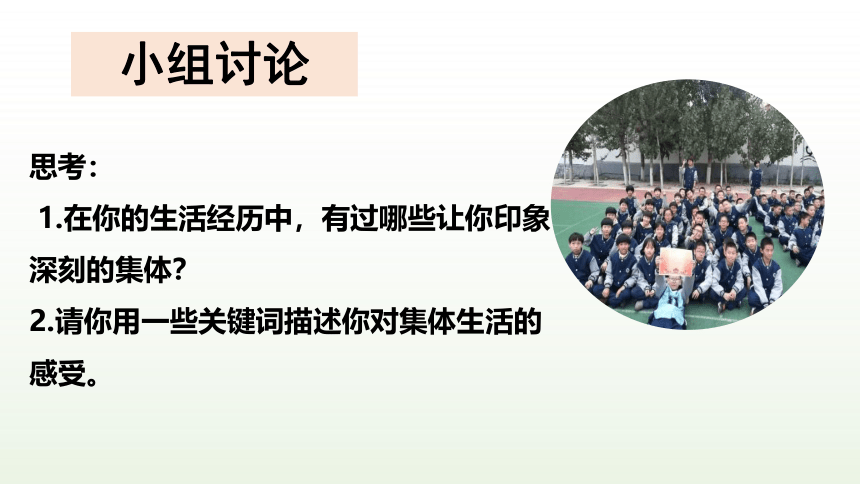 小组讨论

思考：

1.在你的生活经历中，有过哪些让你印象深刻的集体？

2.请你用一些关键词描述你对集体生活的感受。